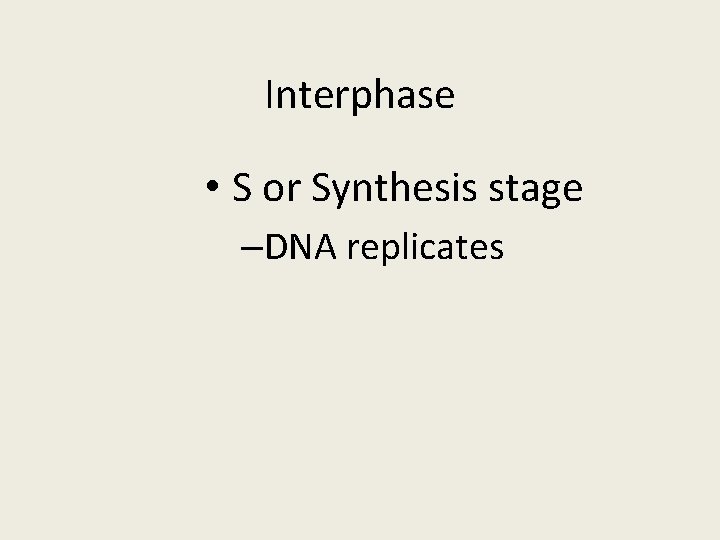 Interphase

• S or Synthesis stage

–DNA replicates